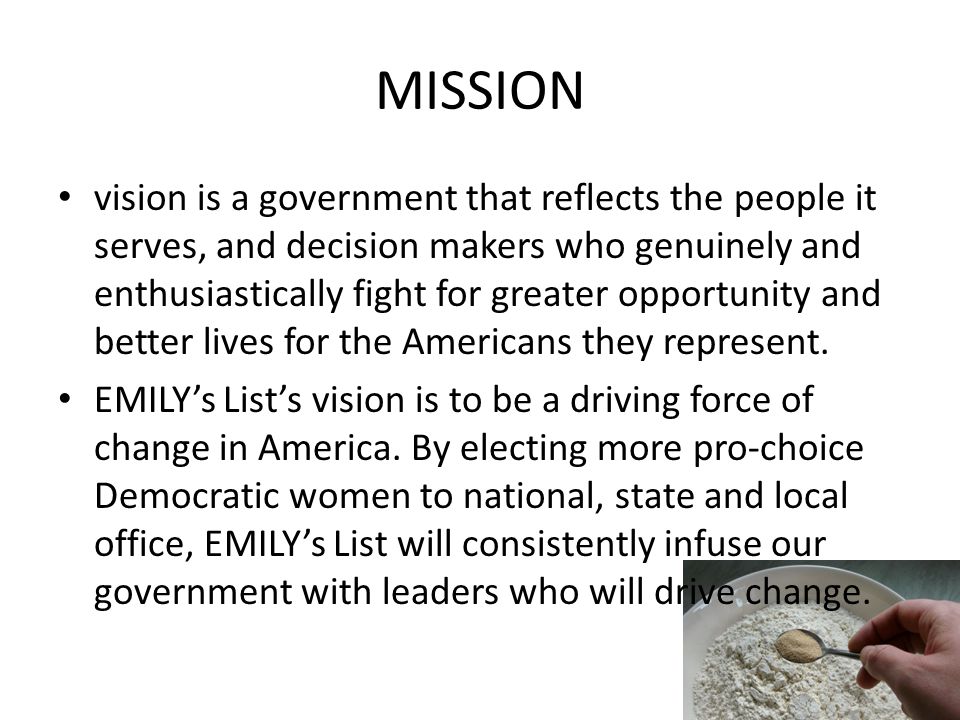 MISSION

• vision is a government that reflects the people it serves, and decision makers who genuinely and enthusiastically fight for greater opportunity and better lives for the Americans they represent.

• EMILY's List's vision is to be a driving force of change in America. By electing more pro-choice Democratic women to national, state and local office, EMILY's List will consistently infuse our government with leaders who will drive change.